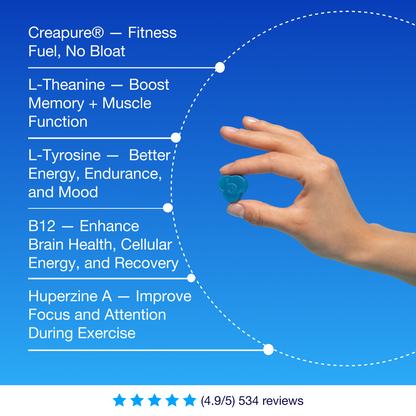 Creapure® — Fitness Fuel, No Bloat

L-Theanine — Boost Memory + Muscle Function

L-Tyrosine — Better Energy, Endurance, and Mood

B12 — Enhance Brain Health, Cellular Energy, and Recovery

Huperzine A — Improve Focus and Attention During Exercise

★★★★★ (4.9/5) 534 reviews